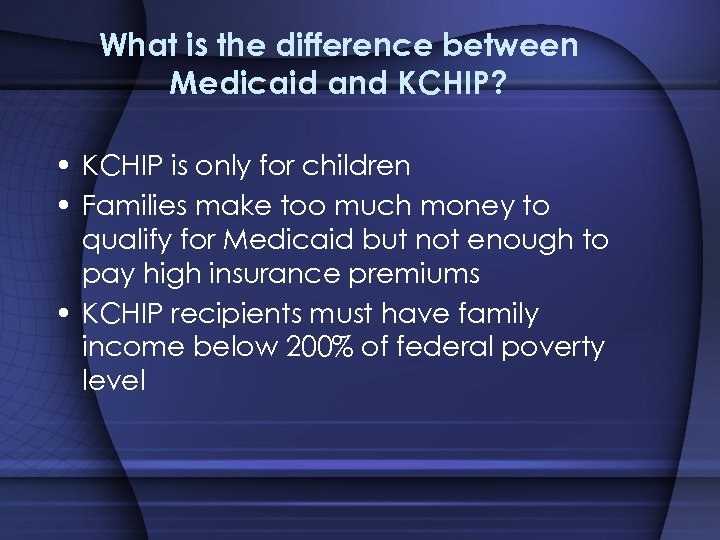 What is the difference between Medicaid and KCHIP?

• KCHIP is only for children
• Families make too much money to qualify for Medicaid but not enough to pay high insurance premiums
• KCHIP recipients must have family income below 200% of federal poverty level